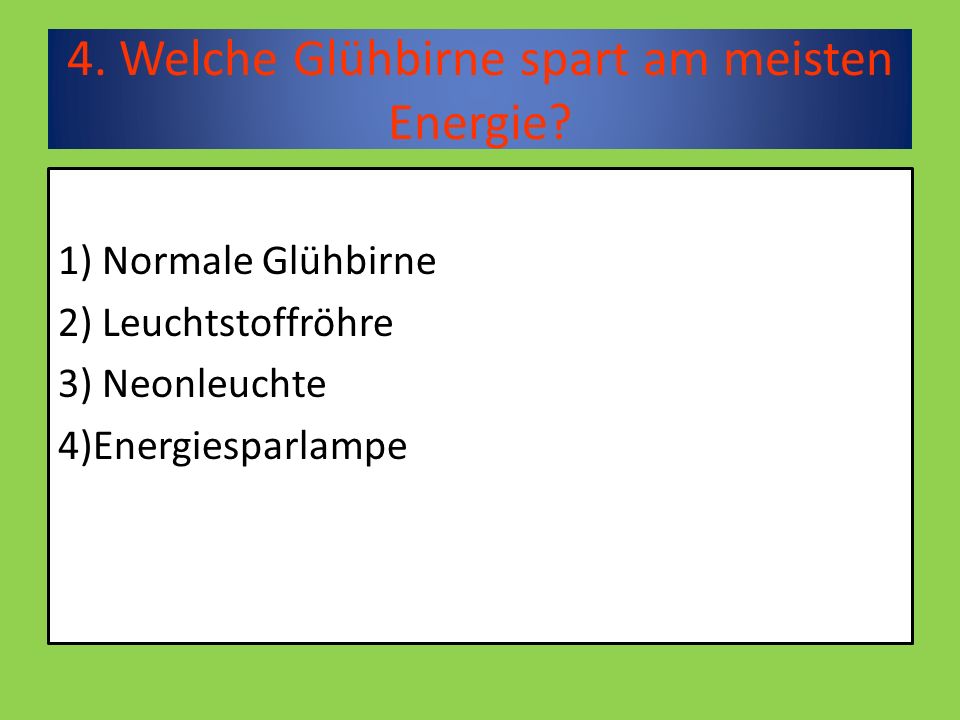 4. Welche Glühbirne spart am meisten Energie?

1) Normale Glühbirne
2) Leuchtstoffröhre
3) Neonleuchte
4)Energiesparlampe